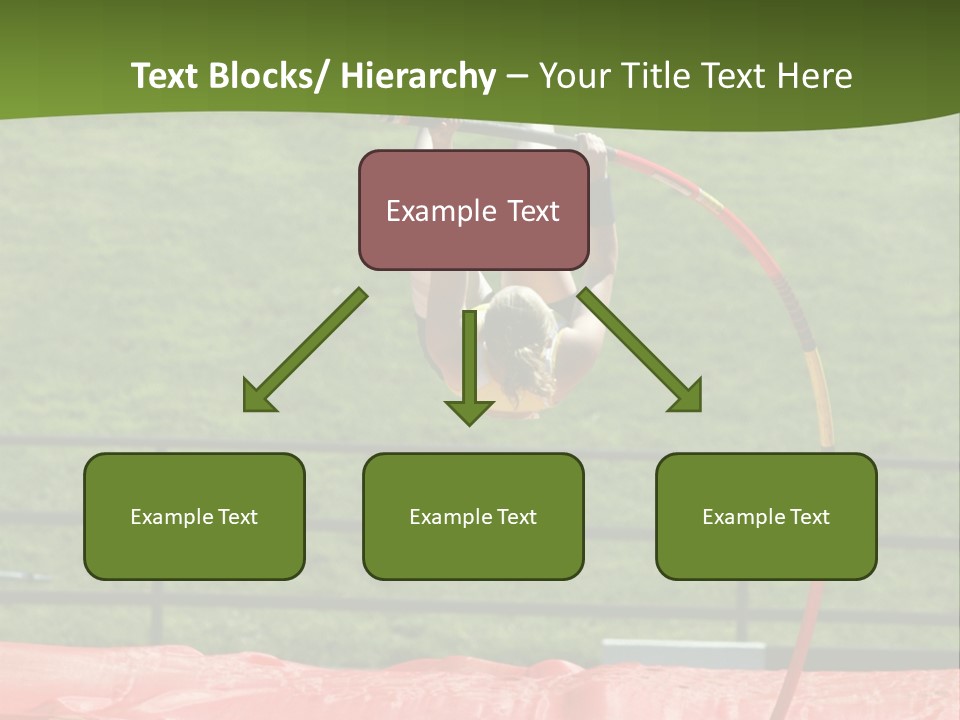 Text Blocks/ Hierarchy – Your Title Text Here

Example Text

Example Text

Example Text

Example Text